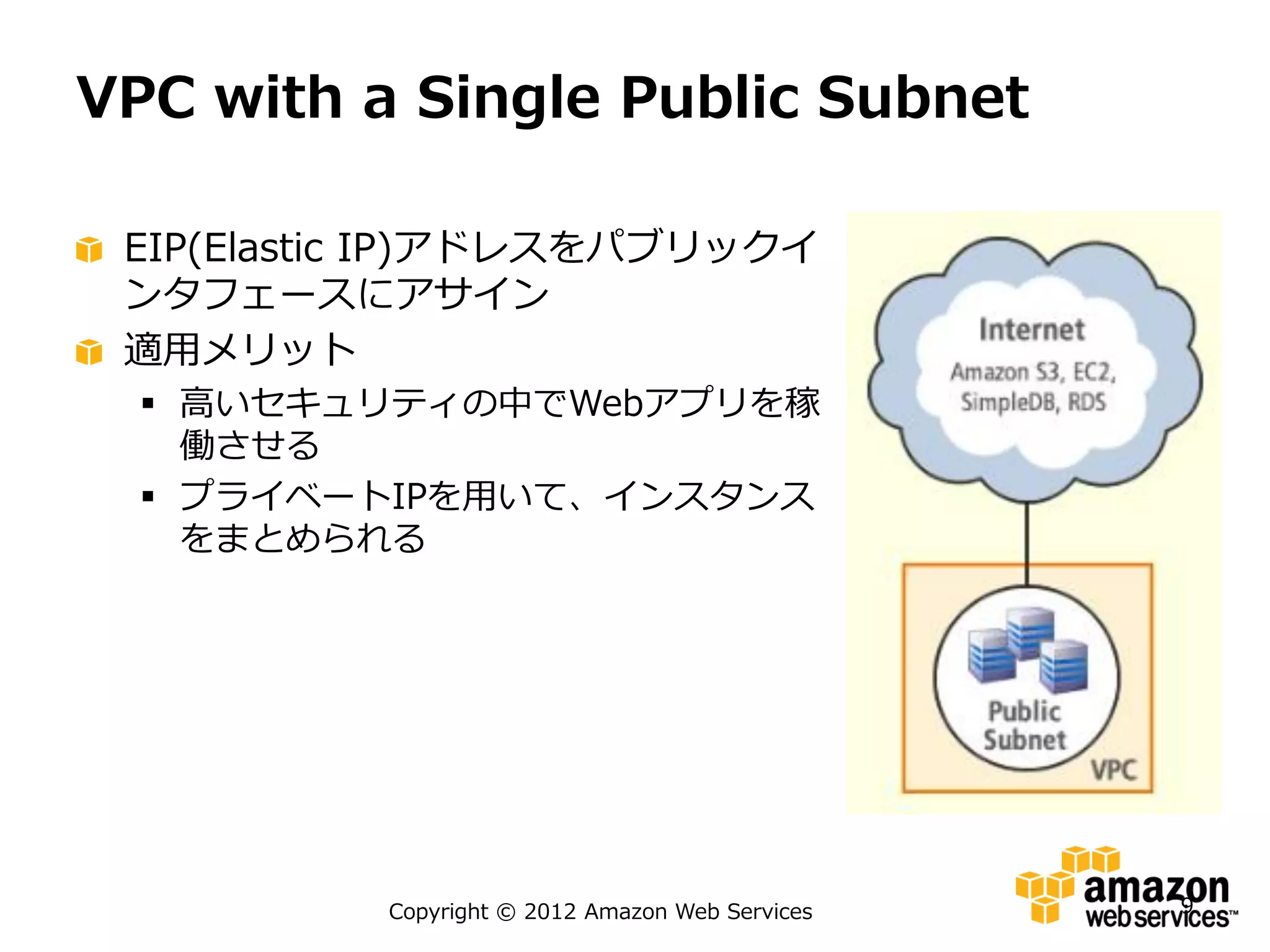 VPC with a Single Public Subnet

EIP(Elastic IP)アドレスをパブリックインタフェースにアサイン

適用メリット

▪ 高いセキュリティの中でWebアプリを稼働させる

▪ プライベートIPを用いて、インスタンスをまとめられる

Internet
Amazon S3, EC2, SimpleDB, RDS

Public Subnet

VPC

Copyright © 2012 Amazon Web Services

9

amazon web services™